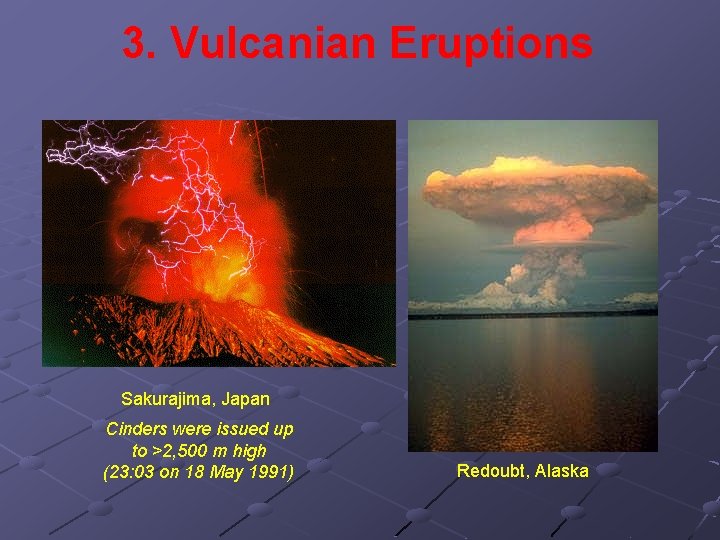 3. Vulcanian Eruptions

Sakurajima, Japan

Cinders were issued up to >2,500 m high (23:03 on 18 May 1991)

Redoubt, Alaska